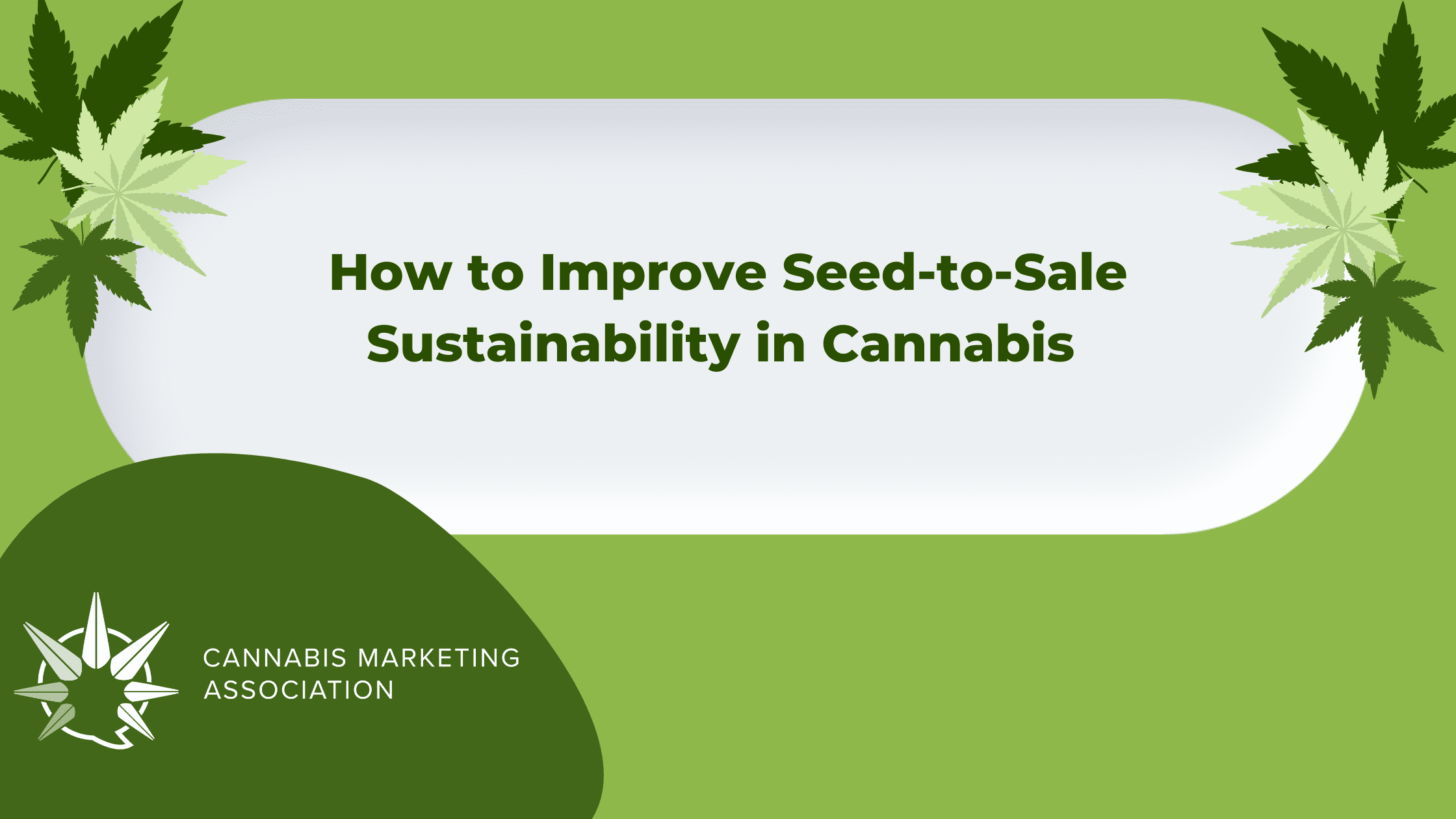 How to Improve Seed-to-Sale Sustainability in Cannabis

CANNABIS MARKETING ASSOCIATION